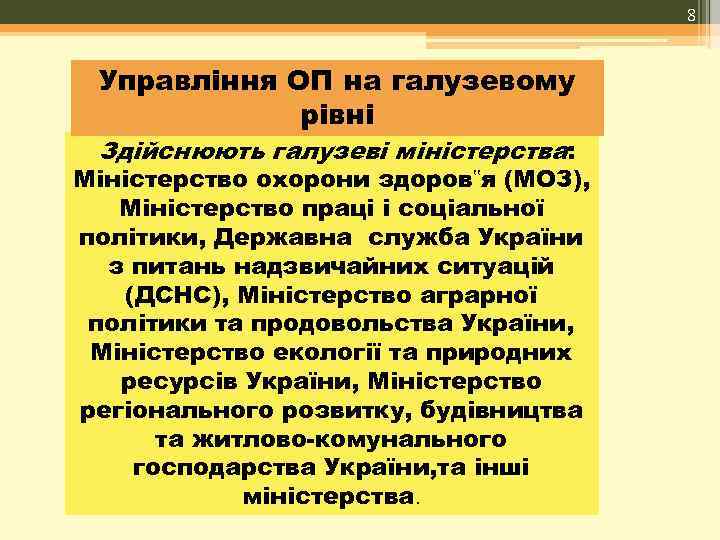 8

Управління ОП на галузевому рівні

Здійснюють галузеві міністерства: Міністерство охорони здоров"я (МОЗ), Міністерство праці і соціальної політики, Державна служба України з питань надзвичайних ситуацій (ДСНС), Міністерство аграрної політики та продовольства України, Міністерство екології та природних ресурсів України, Міністерство регіонального розвитку, будівництва та житлово-комунального господарства України,та інші міністерства.